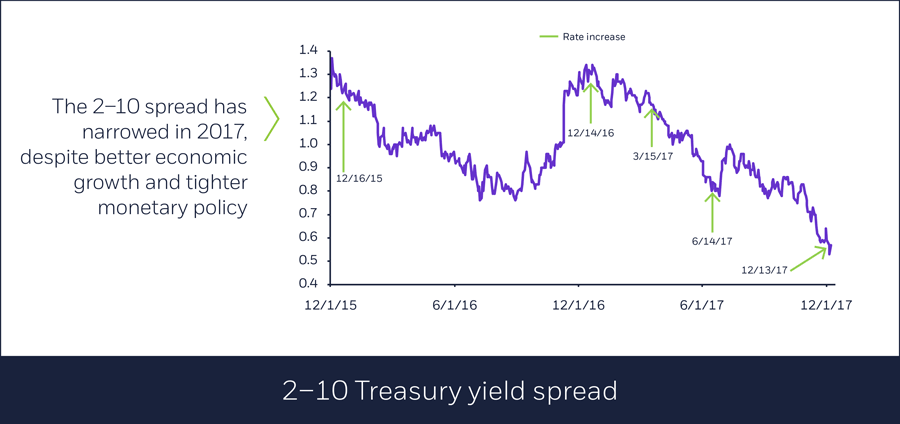 The 2–10 spread has narrowed in 2017, despite better economic growth and tighter monetary policy

Rate increase

1.4
1.3
1.2
1.1
1.0
0.9
0.8
0.7
0.6
0.5
0.4

12/16/15
12/14/16
3/15/17
6/14/17
12/13/17

12/1/15
6/1/16
12/1/16
6/1/17
12/1/17

2–10 Treasury yield spread